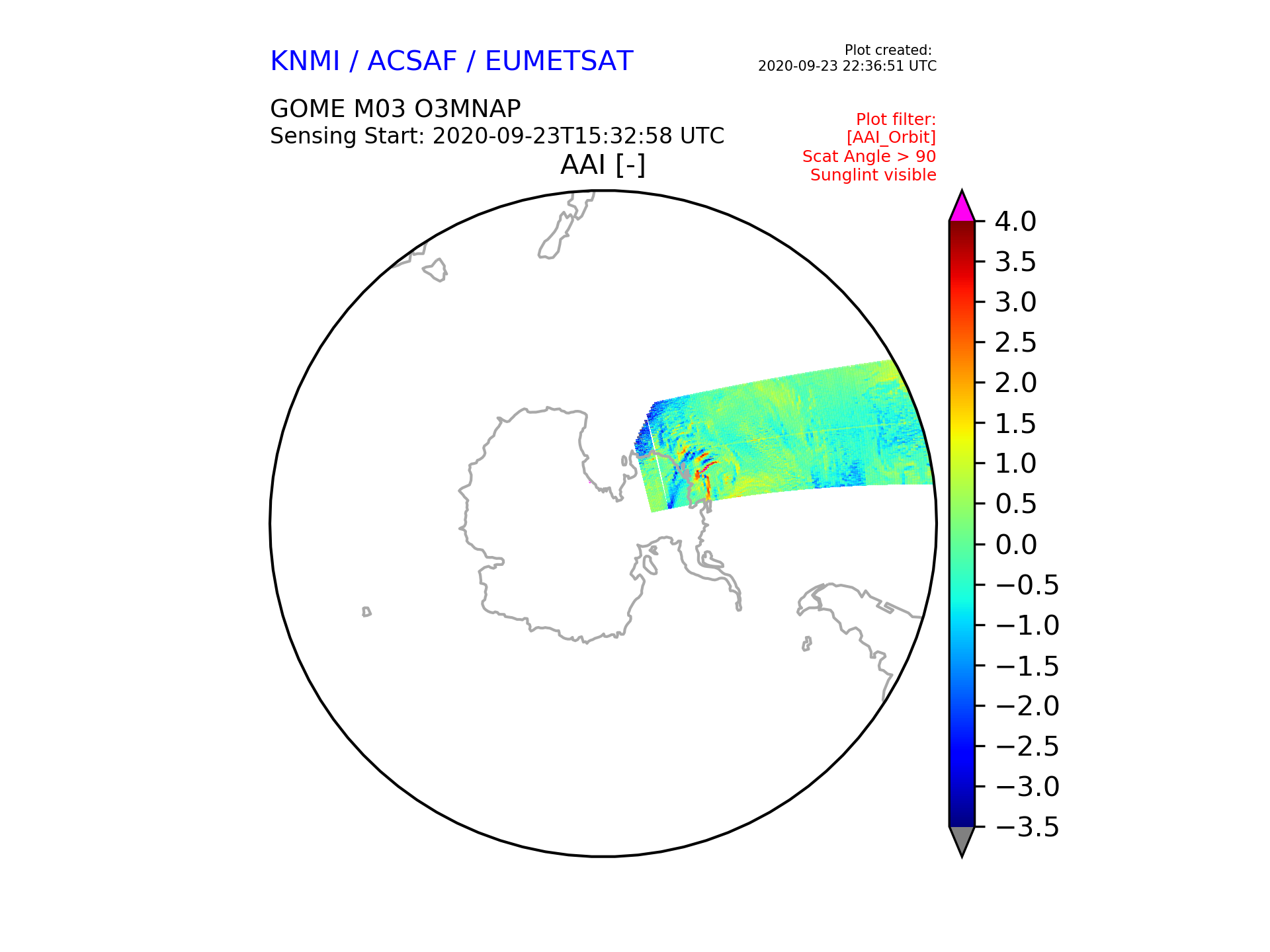 KNMI / ACSAF / EUMETSAT

Plot created:
2020-09-23 22:36:51 UTC

GOME M03 O3MNAP
Sensing Start: 2020-09-23T15:32:58 UTC

Plot filter:
[AAI_Orbit]
Scat Angle > 90
Sunglint visible

AAI [-]

4.0
3.5
3.0
2.5
2.0
1.5
1.0
0.5
0.0
−0.5
−1.0
−1.5
−2.0
−2.5
−3.0
−3.5